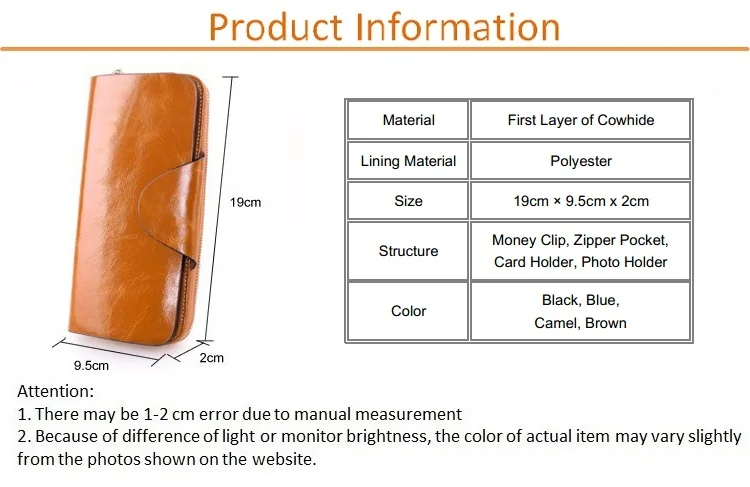 Product Information

19cm

9.5cm

2cm

| Material | First Layer of Cowhide |
|---|---|
| Lining Material | Polyester |
| Size | 19cm × 9.5cm x 2cm |
| Structure | Money Clip, Zipper Pocket, Card Holder, Photo Holder |
| Color | Black, Blue, Camel, Brown |

Attention:
1. There may be 1-2 cm error due to manual measurement
2. Because of difference of light or monitor brightness, the color of actual item may vary slightly from the photos shown on the website.